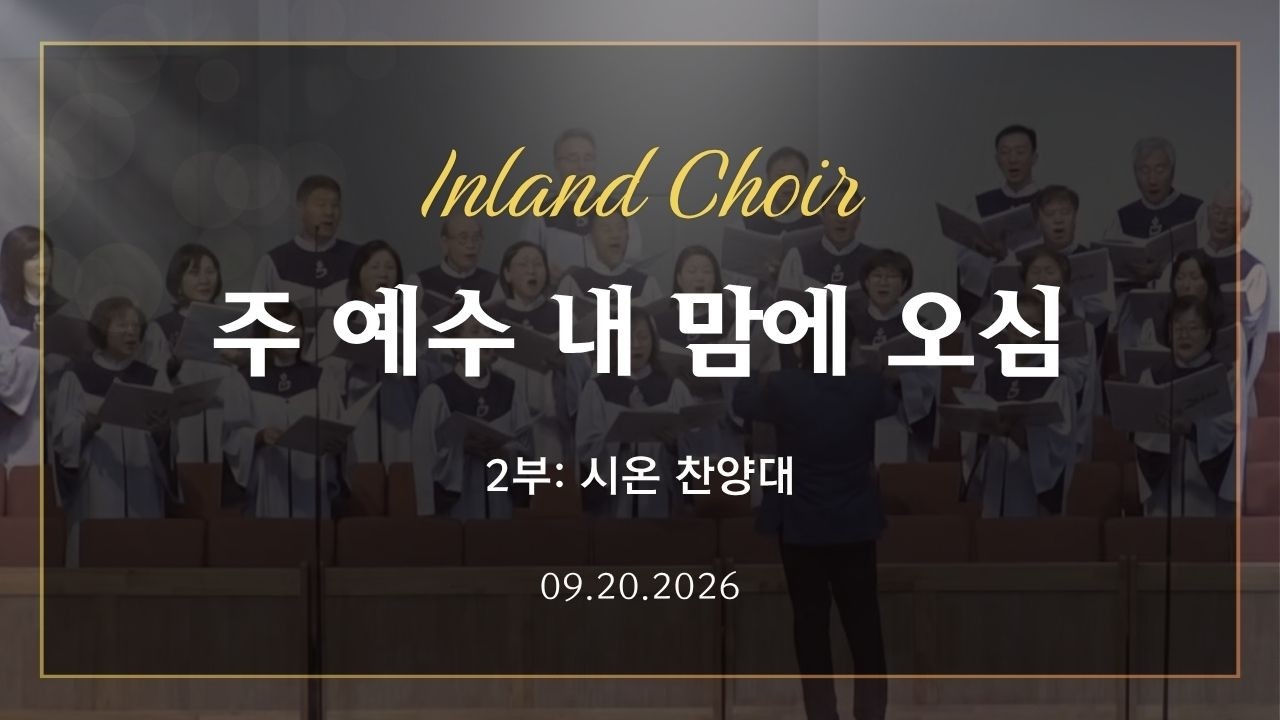 Inland Choir

주 예수 내 맘에 오심

2부: 시온 찬양대

09.20.2026